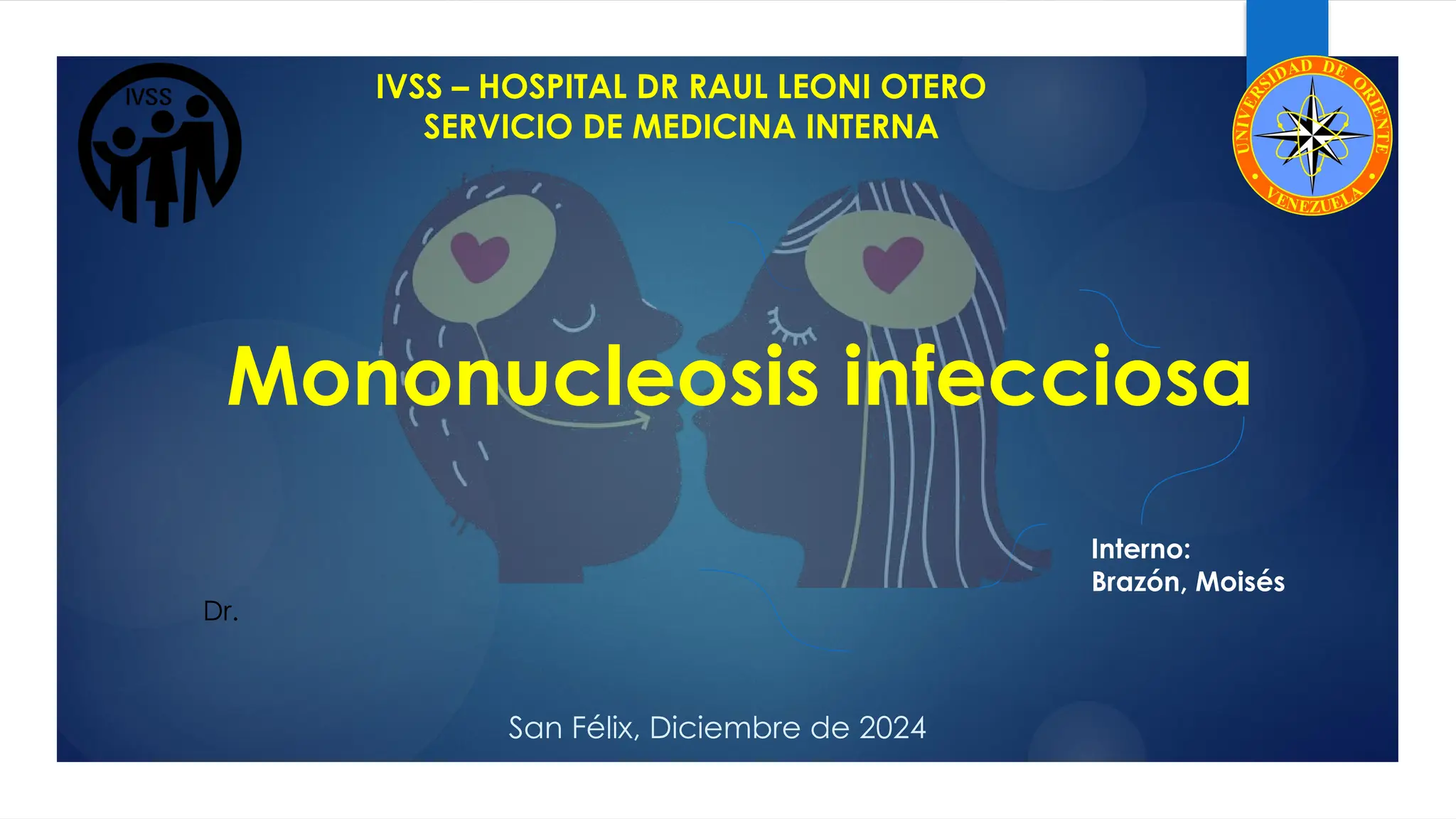 IVSS

IVSS – HOSPITAL DR RAUL LEONI OTERO
SERVICIO DE MEDICINA INTERNA

UNIVERSIDAD DE ORIENTE
VENEZUELA

Mononucleosis infecciosa

Interno:
Brazón, Moisés

Dr.

San Félix, Diciembre de 2024